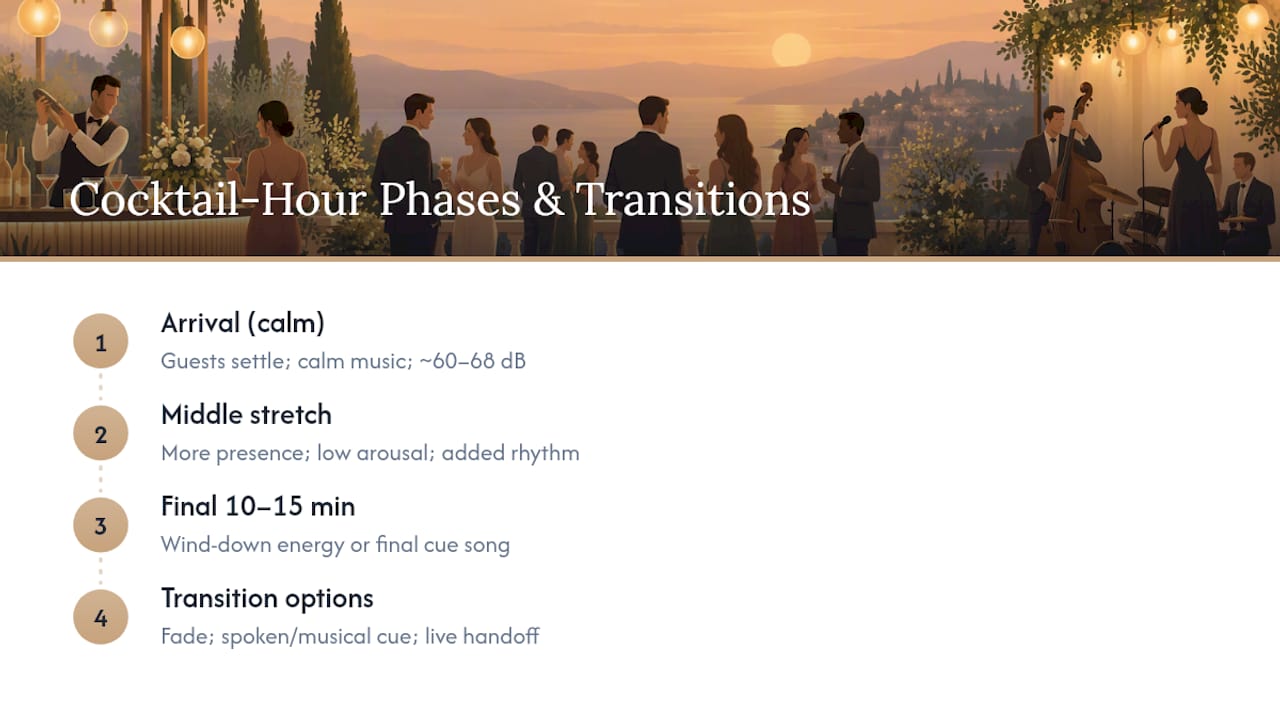 Cocktail-Hour Phases & Transitions

1

Arrival (calm)

Guests settle; calm music; ~60–68 dB

2

Middle stretch

More presence; low arousal; added rhythm

3

Final 10–15 min

Wind-down energy or final cue song

4

Transition options

Fade; spoken/musical cue; live handoff